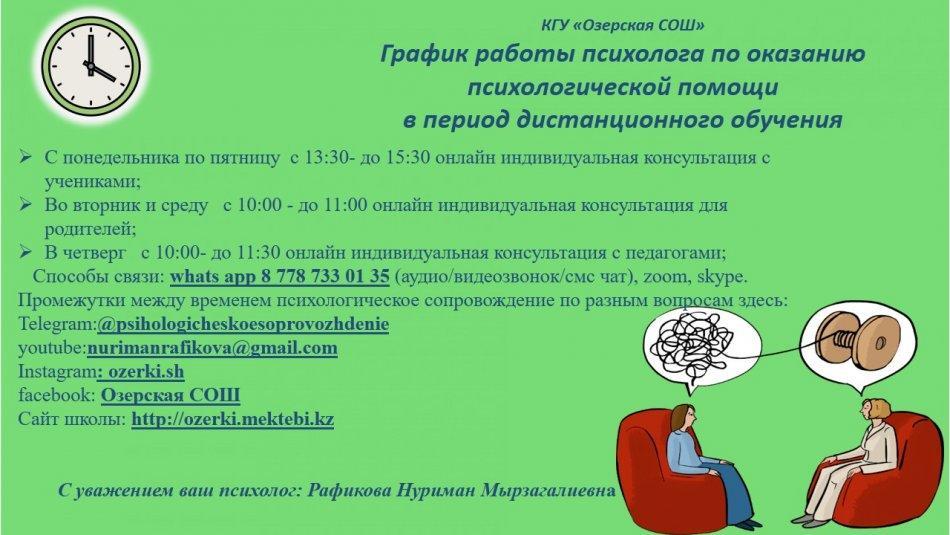 КГУ «Озерская СОШ»

График работы психолога по оказанию психологической помощи в период дистанционного обучения

➢ С понедельника по пятницу с 13:30- до 15:30 онлайн индивидуальная консультация с учениками;
➢ Во вторник и среду с 10:00 - до 11:00 онлайн индивидуальная консультация для родителей;
➢ В четверг с 10:00- до 11:30 онлайн индивидуальная консультация с педагогами;

Способы связи: whats app 8 778 733 01 35 (аудио/видеозвонок/смс чат), zoom, skype.
Промежутки между временем психологическое сопровождение по разным вопросам здесь:
Telegram:@psihologicheskoesoprovozhdenie
youtube:nurimanrafikova@gmail.com
Instagram: ozerki.sh
facebook: Озерская СОШ
Сайт школы: http://ozerki.mektebi.kz

С уважением ваш психолог: Рафикова Нуриман Мырзагалиевна